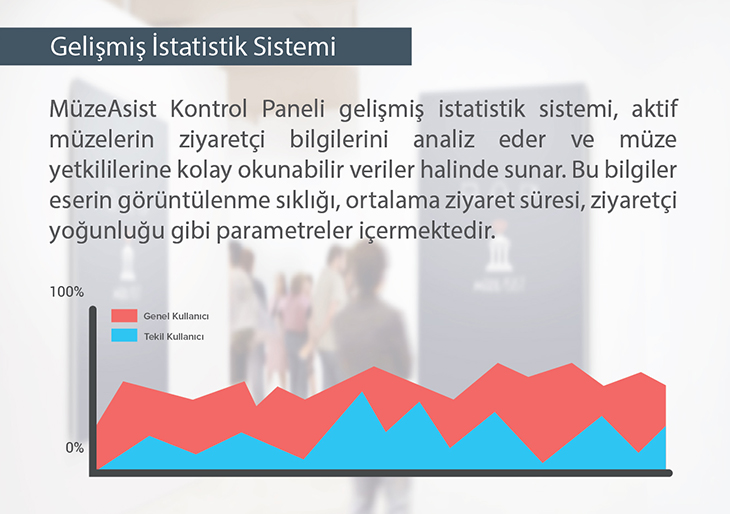 Gelişmiş İstatistik Sistemi

MüzeAsist Kontrol Paneli gelişmiş istatistik sistemi, aktif müzelerin ziyaretçi bilgilerini analiz eder ve müze yetkililerine kolay okunabilir veriler halinde sunar. Bu bilgiler eserin görüntülenme sıklığı, ortalama ziyaret süresi, ziyaretçi yoğunluğu gibi parametreler içermektedir.

100%

Genel Kullanıcı

Tekil Kullanıcı

0%